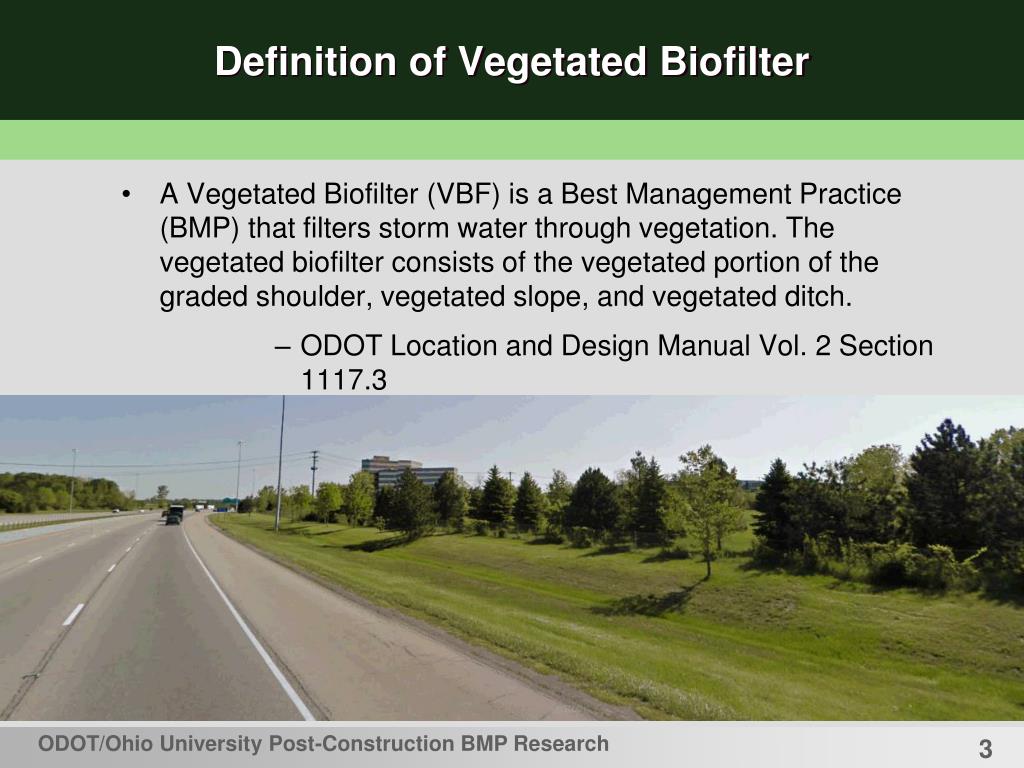 Definition of Vegetated Biofilter

• A Vegetated Biofilter (VBF) is a Best Management Practice (BMP) that filters storm water through vegetation. The vegetated biofilter consists of the vegetated portion of the graded shoulder, vegetated slope, and vegetated ditch.

– ODOT Location and Design Manual Vol. 2 Section 1117.3

ODOT/Ohio University Post-Construction BMP Research

3